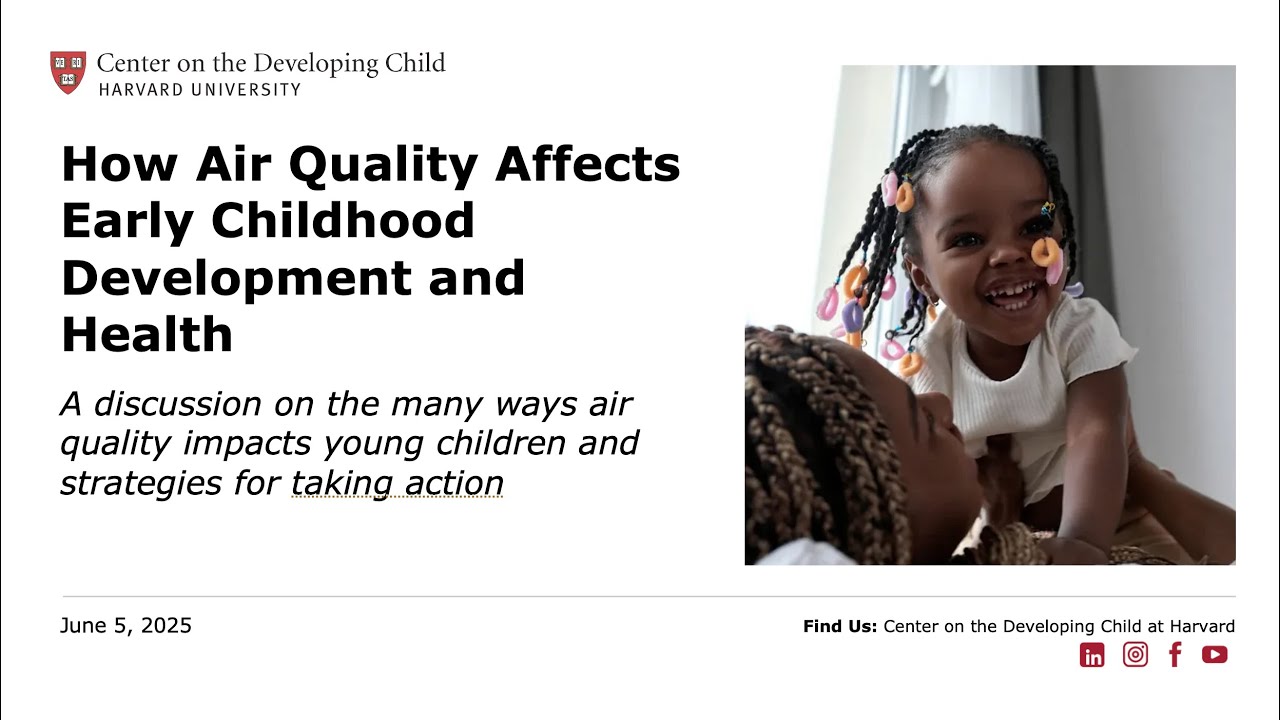 VE RI TAS

Center on the Developing Child
HARVARD UNIVERSITY

How Air Quality Affects Early Childhood Development and Health

A discussion on the many ways air quality impacts young children and strategies for taking action

June 5, 2025

Find Us: Center on the Developing Child at Harvard